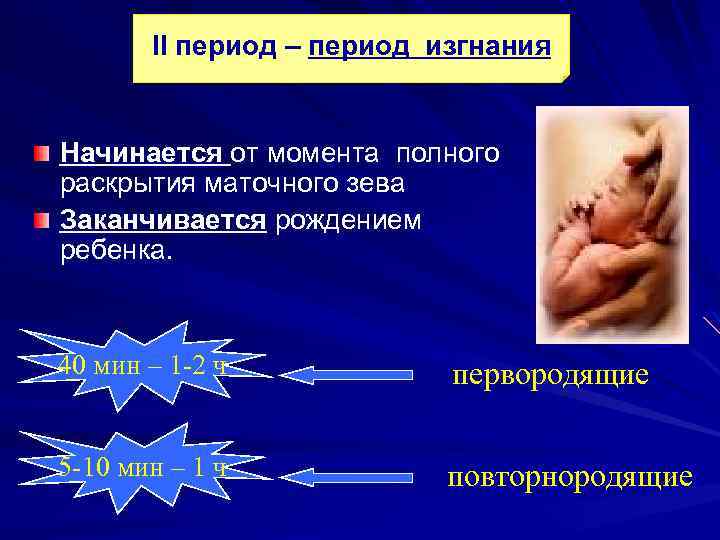 II период – период изгнания

Начинается от момента полного раскрытия маточного зева

Заканчивается рождением ребенка.

40 мин – 1-2 ч

первородящие

5-10 мин – 1 ч

повторнородящие